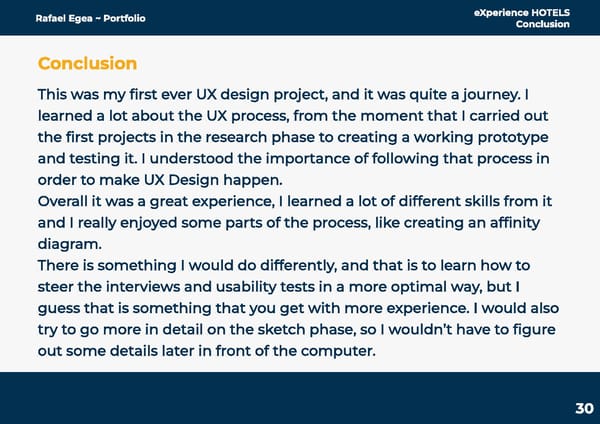 Rafael Egea ~ Portfolio

eXperience HOTELS
Conclusion

Conclusion

This was my first ever UX design project, and it was quite a journey. I learned a lot about the UX process, from the moment that I carried out the first projects in the research phase to creating a working prototype and testing it. I understood the importance of following that process in order to make UX Design happen.
Overall it was a great experience, I learned a lot of different skills from it and I really enjoyed some parts of the process, like creating an affinity diagram.
There is something I would do differently, and that is to learn how to steer the interviews and usability tests in a more optimal way, but I guess that is something that you get with more experience. I would also try to go more in detail on the sketch phase, so I wouldn't have to figure out some details later in front of the computer.

30